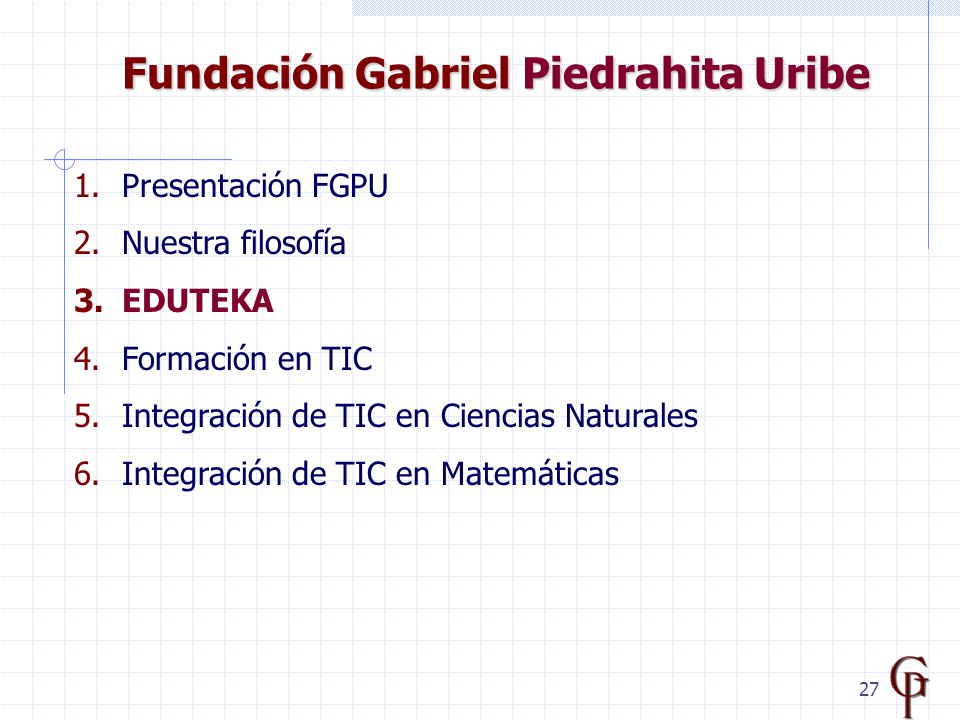 Fundación Gabriel Piedrahita Uribe

1. Presentación FGPU
2. Nuestra filosofía
3. EDUTEKA
4. Formación en TIC
5. Integración de TIC en Ciencias Naturales
6. Integración de TIC en Matemáticas

27

GP